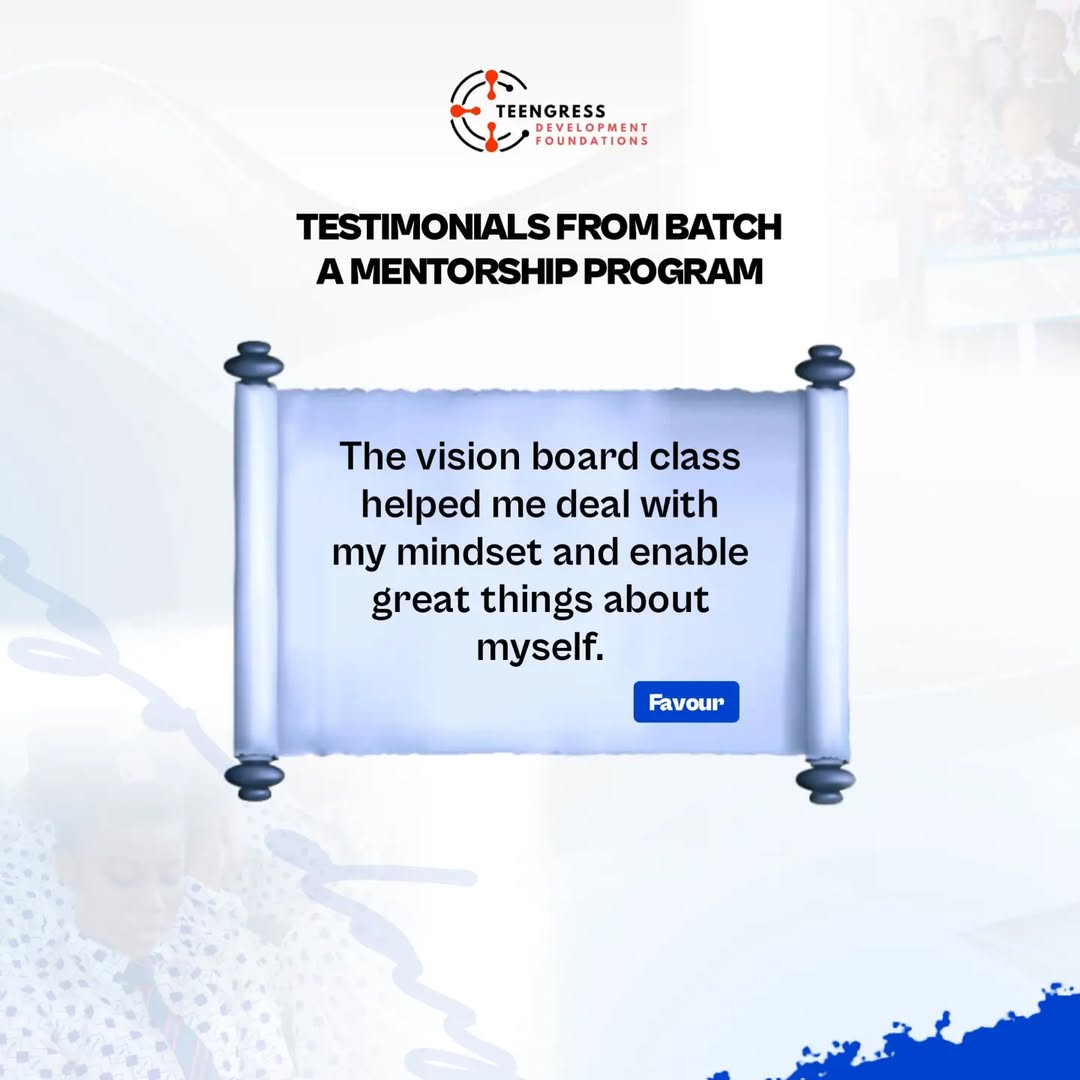 TEENGRESS
DEVELOPMENT
FOUNDATIONS

TESTIMONIALS FROM BATCH A MENTORSHIP PROGRAM

The vision board class helped me deal with my mindset and enable great things about myself.

Favour